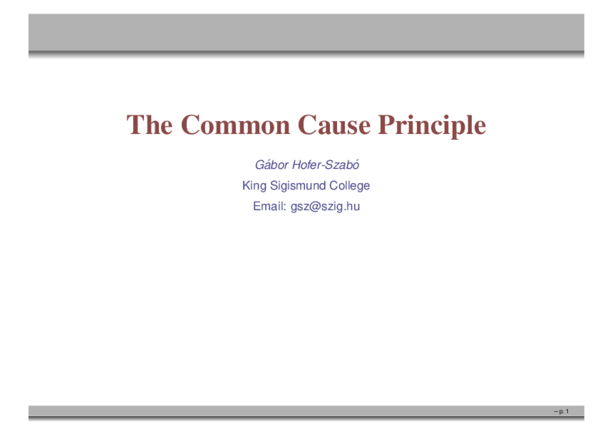 The Common Cause Principle

Gábor Hofer-Szabó

King Sigismund College

Email: gsz@szig.hu

– p. 1